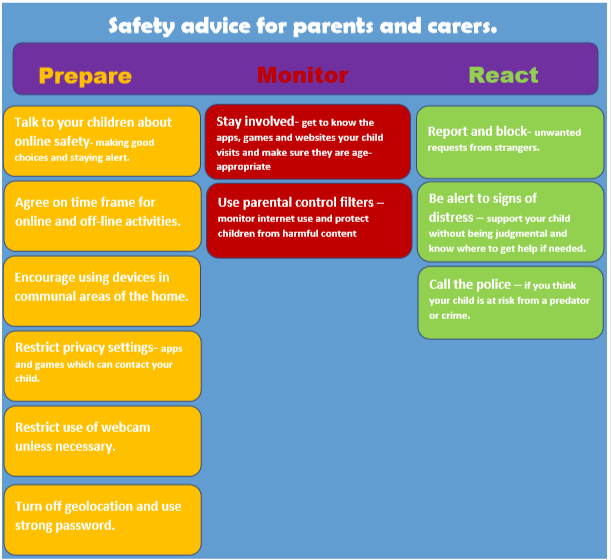 Safety advice for parents and carers.

Prepare

Talk to your children about online safety- making good choices and staying alert.

Agree on time frame for online and off-line activities.

Encourage using devices in communal areas of the home.

Restrict privacy settings- apps and games which can contact your child.

Restrict use of webcam unless necessary.

Turn off geolocation and use strong password.

Monitor

Stay involved- get to know the apps, games and websites your child visits and make sure they are age-appropriate

Use parental control filters – monitor internet use and protect children from harmful content

React

Report and block- unwanted requests from strangers.

Be alert to signs of distress – support your child without being judgmental and know where to get help if needed.

Call the police – if you think your child is at risk from a predator or crime.